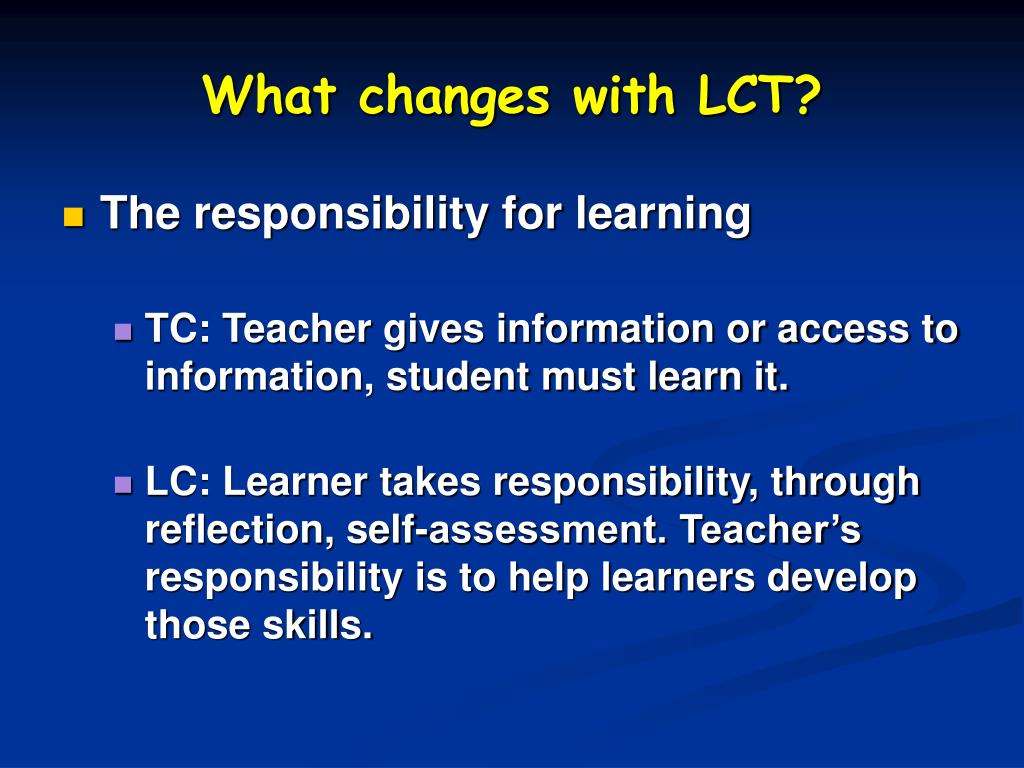 What changes with LCT?

The responsibility for learning

TC: Teacher gives information or access to information, student must learn it.

LC: Learner takes responsibility, through reflection, self-assessment. Teacher’s responsibility is to help learners develop those skills.